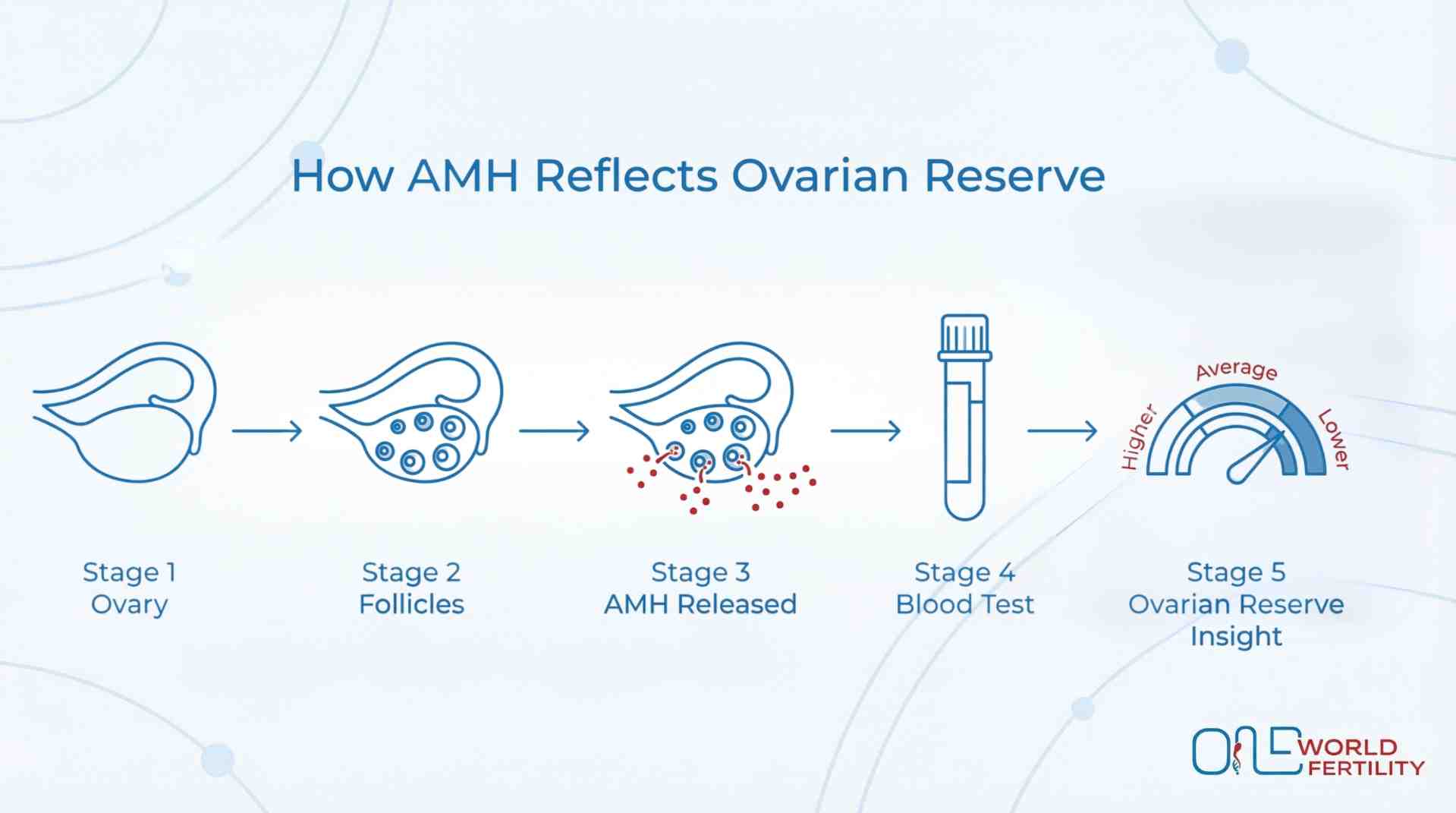 How AMH Reflects Ovarian Reserve

Higher

Average

Lower

Stage 1
Ovary

Stage 2
Follicles

Stage 3
AMH Released

Stage 4
Blood Test

Stage 5
Ovarian Reserve Insight

ONE WORLD FERTILITY